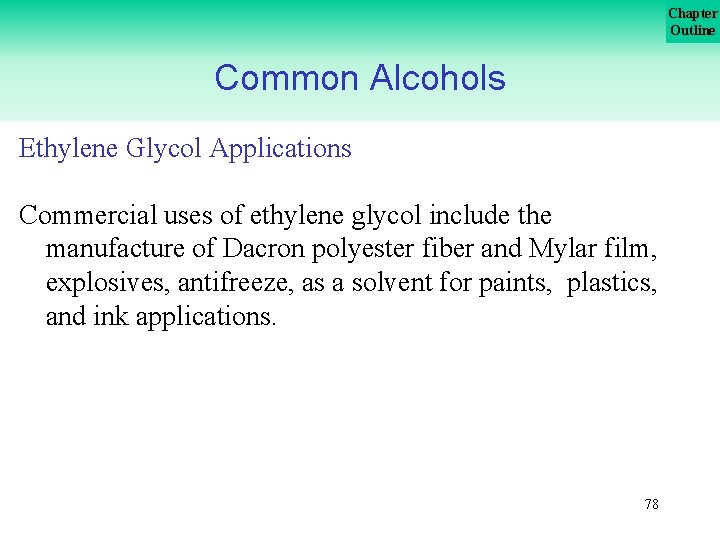 Chapter Outline

Common Alcohols

Ethylene Glycol Applications

Commercial uses of ethylene glycol include the manufacture of Dacron polyester fiber and Mylar film, explosives, antifreeze, as a solvent for paints, plastics, and ink applications.

78